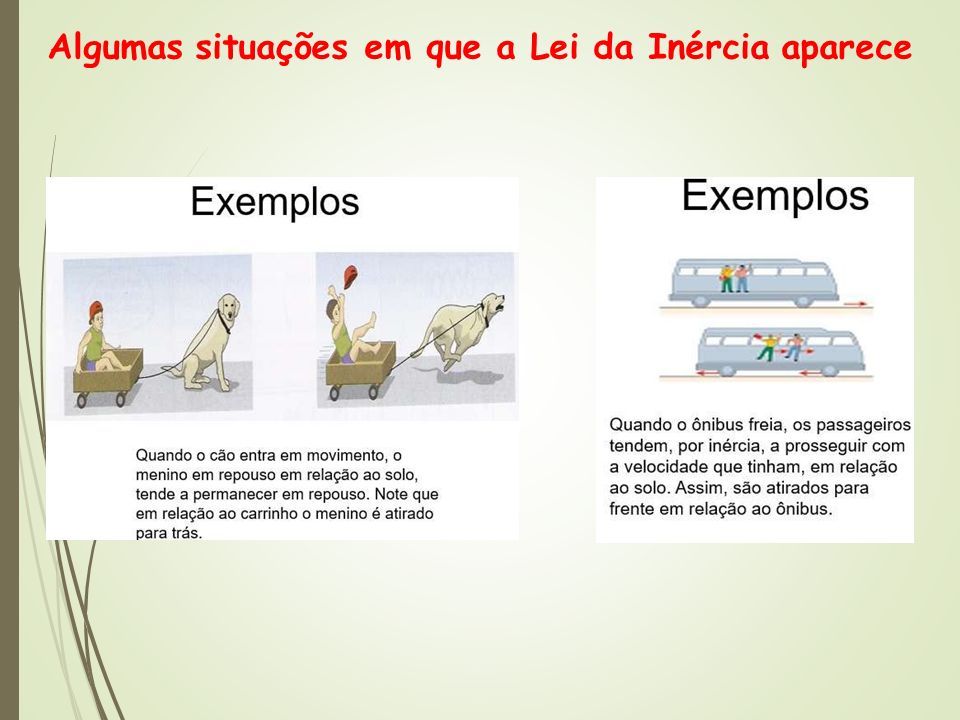 Algumas situações em que a Lei da Inércia aparece

Exemplos

Quando o cão entra em movimento, o menino em repouso em relação ao solo, tende a permanecer em repouso. Note que em relação ao carrinho o menino é atirado para trás.

Exemplos

Quando o ônibus freia, os passageiros tendem, por inércia, a prosseguir com a velocidade que tinham, em relação ao solo. Assim, são atirados para frente em relação ao ônibus.